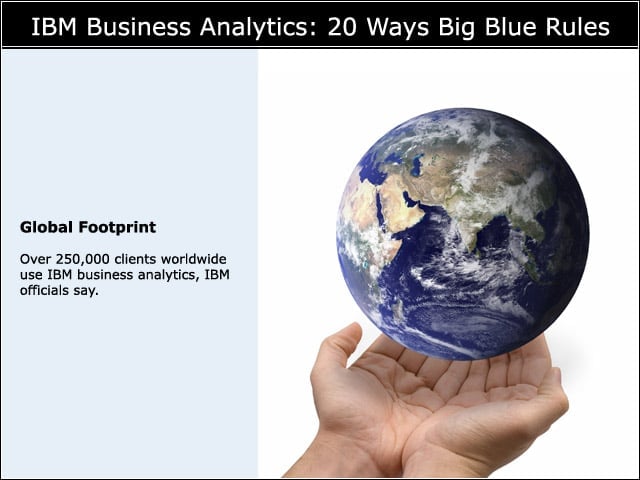 IBM Business Analytics: 20 Ways Big Blue Rules

Global Footprint

Over 250,000 clients worldwide use IBM business analytics, IBM officials say.